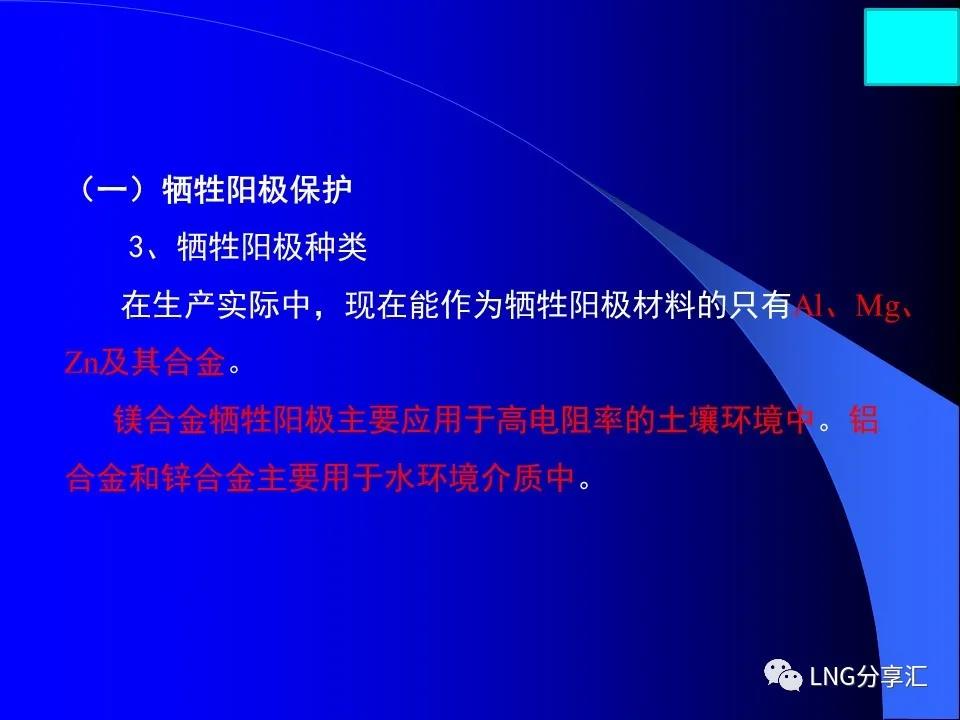 （一）牺牲阳极保护

3、牺牲阳极种类

在生产实际中，现在能作为牺牲阳极材料的只有Al、Mg、Zn及其合金。

镁合金牺牲阳极主要应用于高电阻率的土壤环境中。铝合金和锌合金主要用于水环境介质中。

LNG分享汇